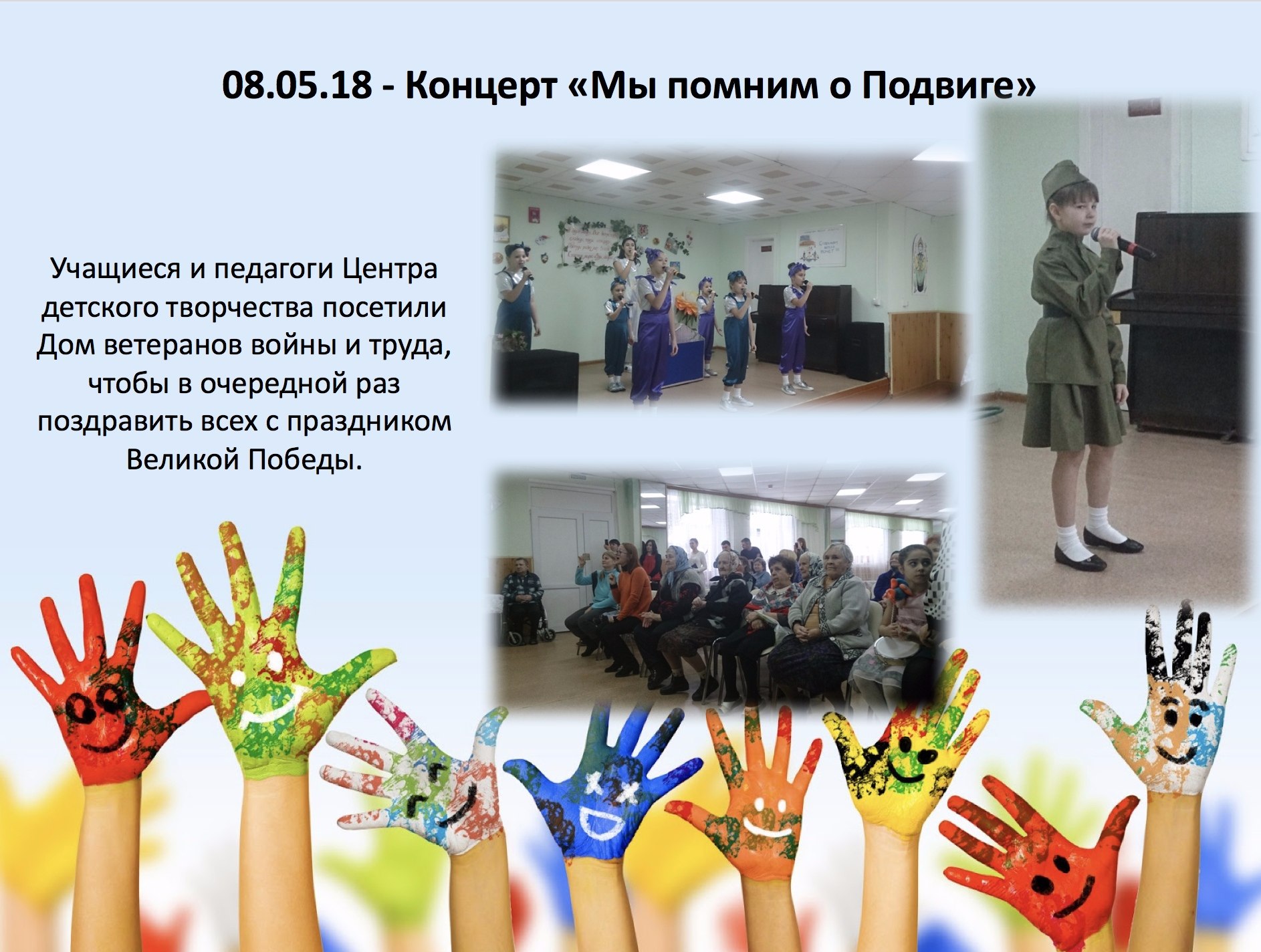 08.05.18 - Концерт «Мы помним о Подвиге»

Учащиеся и педагоги Центра детского творчества посетили Дом ветеранов войны и труда, чтобы в очередной раз поздравить всех с праздником Великой Победы.